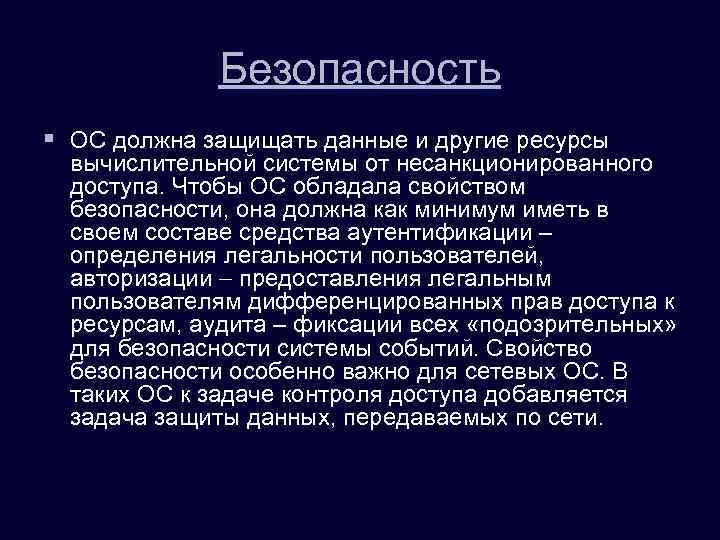 Безопасность

ОС должна защищать данные и другие ресурсы вычислительной системы от несанкционированного доступа. Чтобы ОС обладала свойством безопасности, она должна как минимум иметь в своем составе средства аутентификации – определения легальности пользователей, авторизации – предоставления легальным пользователям дифференцированных прав доступа к ресурсам, аудита – фиксации всех «подозрительных» для безопасности системы событий. Свойство безопасности особенно важно для сетевых ОС. В таких ОС к задаче контроля доступа добавляется задача защиты данных, передаваемых по сети.